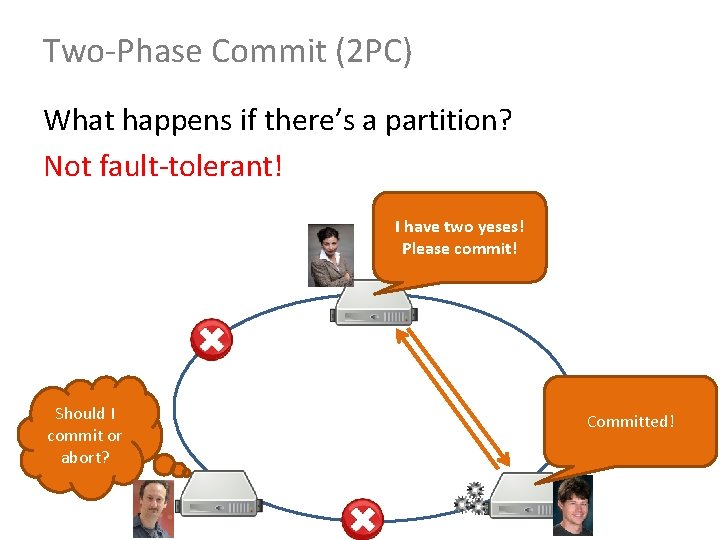 Two-Phase Commit (2PC)

What happens if there's a partition?

Not fault-tolerant!

I have two yeses! Please commit!

Should I commit or abort?

Committed!